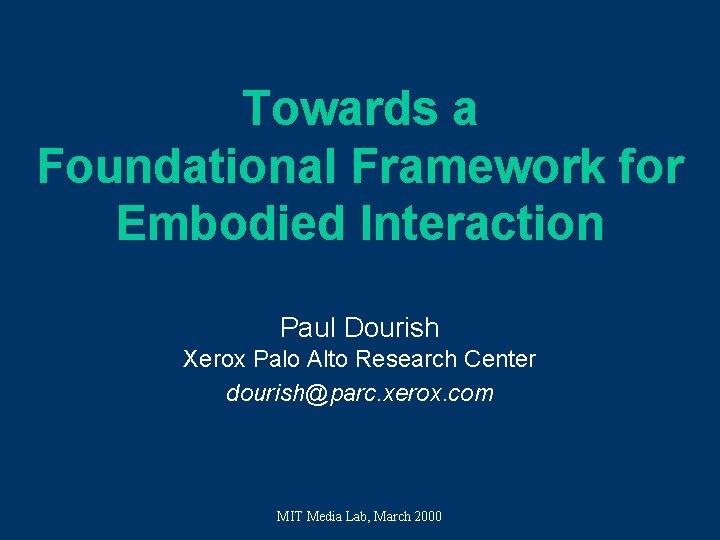 Towards a Foundational Framework for Embodied Interaction

Paul Dourish
Xerox Palo Alto Research Center
dourish@parc.xerox.com

MIT Media Lab, March 2000